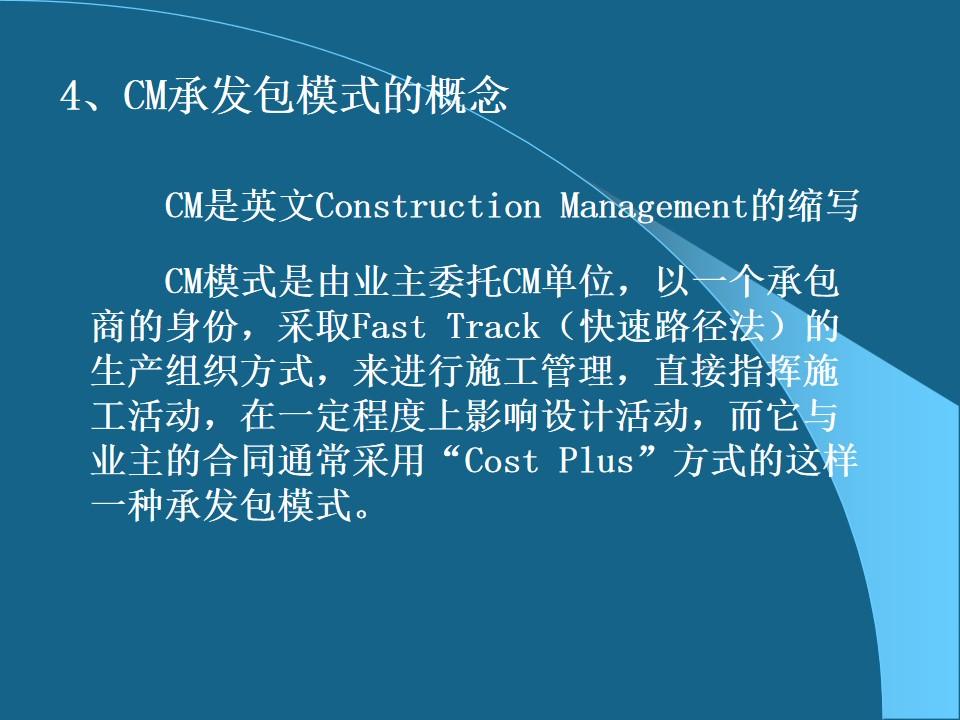 4、CM承发包模式的概念

CM是英文Construction Management的缩写

CM模式是由业主委托CM单位，以一个承包商的身份，采取Fast Track（快速路径法）的生产组织方式，来进行施工管理，直接指挥施工活动，在一定程度上影响设计活动，而它与业主的合同通常采用“Cost Plus”方式的这样一种承发包模式。